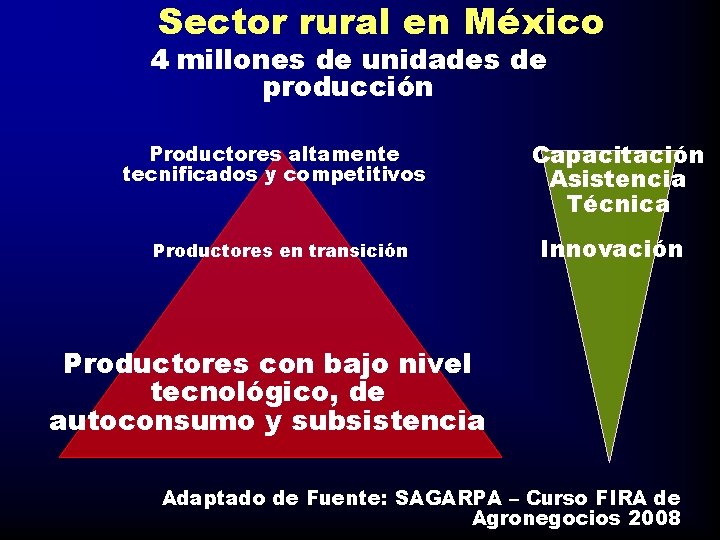 Sector rural en México

4 millones de unidades de producción

Productores altamente tecnificados y competitivos

Productores en transición

Productores con bajo nivel tecnológico, de autoconsumo y subsistencia

Capacitación
Asistencia
Técnica

Innovación

Adaptado de Fuente: SAGARPA – Curso FIRA de Agronegocios 2008